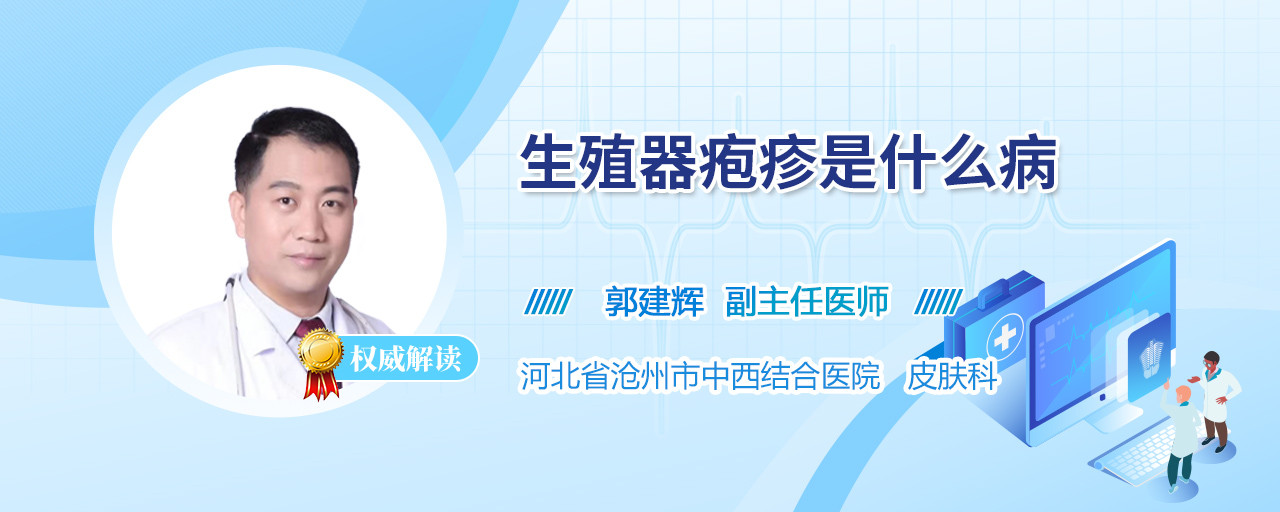 生殖器疱疹是什么病

郭建辉 副主任医师

权威解读

河北省沧州市中西结合医院 皮肤科